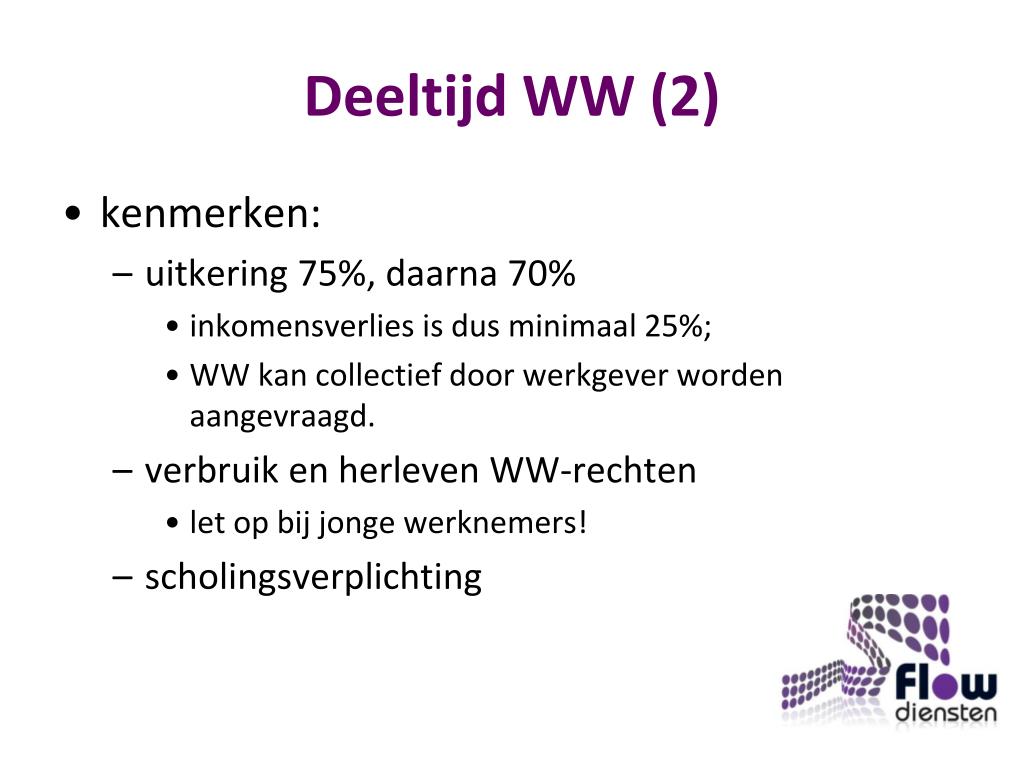 Deeltijd WW (2)

• kenmerken:
 – uitkering 75%, daarna 70%
  • inkomensverlies is dus minimaal 25%;
  • WW kan collectief door werkgever worden aangevraagd.
 – verbruik en herleven WW-rechten
  • let op bij jonge werknemers!
 – scholingsverplichting

Flow diensten